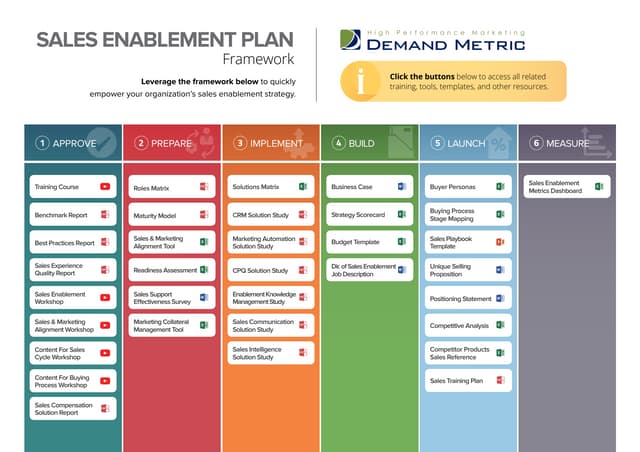 SALES ENABLEMENT PLAN
Framework

Leverage the framework below to quickly empower your organization's sales enablement strategy.

High Performance Marketing
DEMAND METRIC

Click the buttons below to access all related training, tools, templates, and other resources.

1 APPROVE
Training Course
Benchmark Report
Best Practices Report
Sales Experience Quality Report
Sales Enablement Workshop
Sales & Marketing Alignment Workshop
Content For Sales Cycle Workshop
Content For Buying Process Workshop
Sales Compensation Solution Report

2 PREPARE
Roles Matrix
Maturity Model
Sales & Marketing Alignment Tool
Readiness Assessment
Sales Support Effectiveness Survey
Marketing Collateral Management Tool

3 IMPLEMENT
Solutions Matrix
CRM Solution Study
Marketing Automation Solution Study
CPQ Solution Study
Enablement Knowledge Management Study
Sales Communication Solution Study
Sales Intelligence Solution Study

4 BUILD
Business Case
Strategy Scorecard
Budget Template
Dir. of Sales Enablement Job Description

5 LAUNCH
Buyer Personas
Buying Process Stage Mapping
Sales Playbook Template
Unique Selling Proposition
Positioning Statement
Competitive Analysis
Competitor Products Sales Reference
Sales Training Plan

6 MEASURE
Sales Enablement Metrics Dashboard